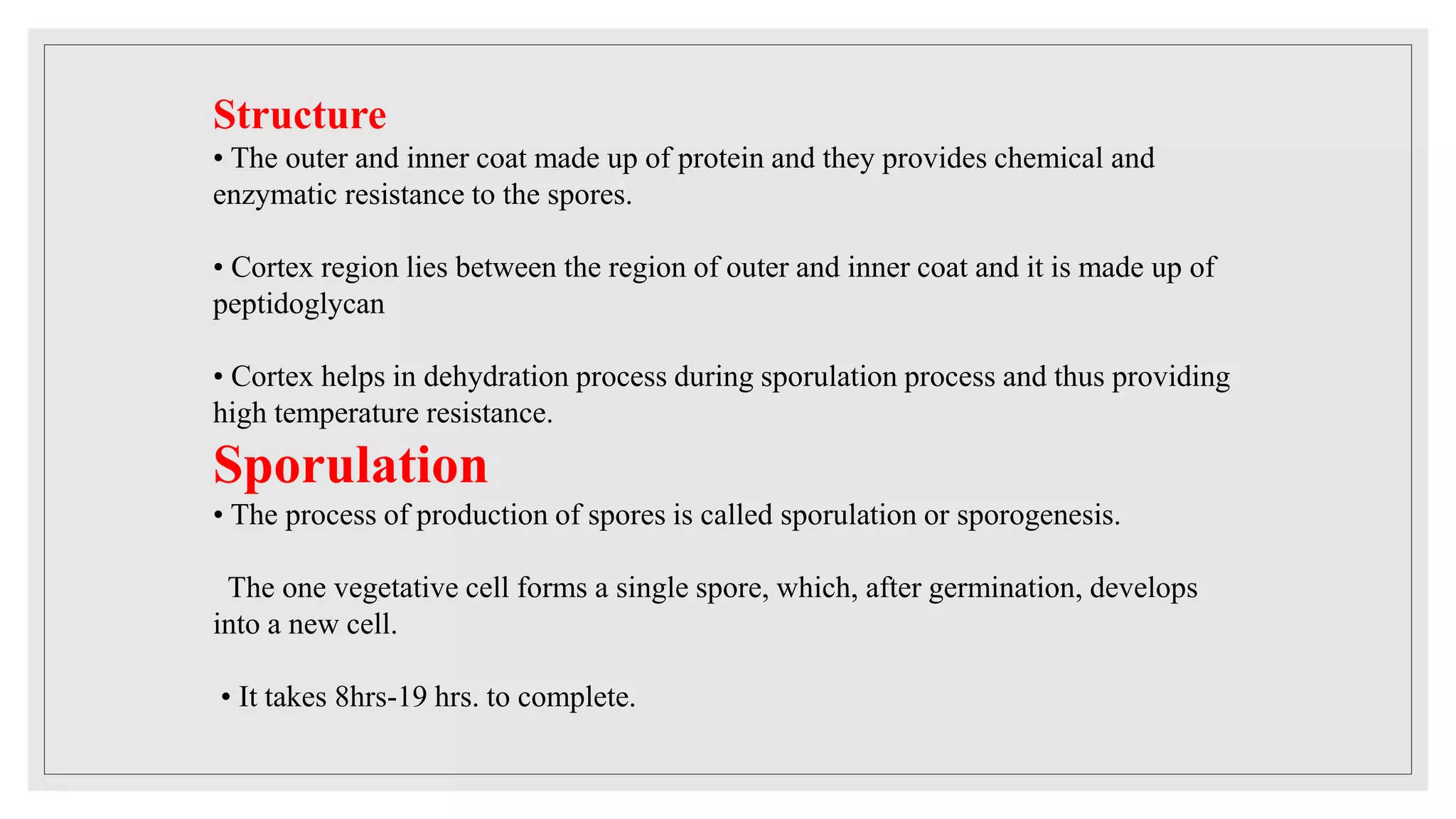 Structure

• The outer and inner coat made up of protein and they provides chemical and enzymatic resistance to the spores.

• Cortex region lies between the region of outer and inner coat and it is made up of peptidoglycan

• Cortex helps in dehydration process during sporulation process and thus providing high temperature resistance.

Sporulation

• The process of production of spores is called sporulation or sporogenesis.

The one vegetative cell forms a single spore, which, after germination, develops into a new cell.

• It takes 8hrs-19 hrs. to complete.